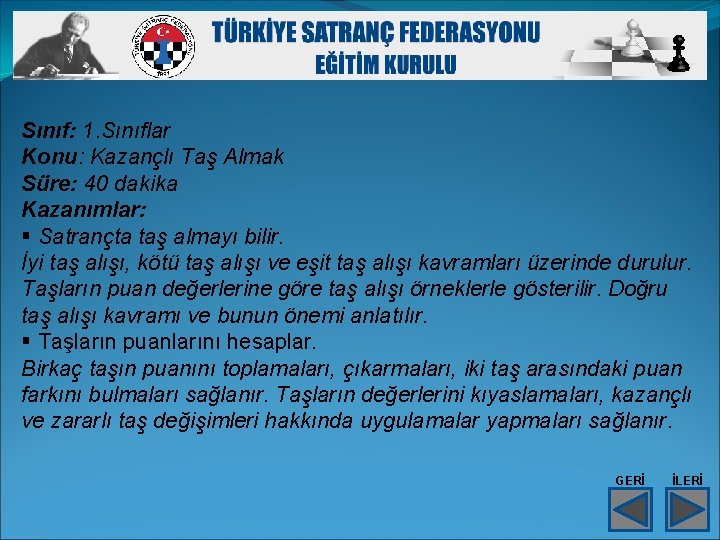 TÜRKİYE SATRANÇ FEDERASYONU
EĞİTİM KURULU

Sınıf: 1.Sınıflar
Konu: Kazançlı Taş Almak
Süre: 40 dakika
Kazanımlar:
▪ Satrançta taş almayı bilir.
İyi taş alışı, kötü taş alışı ve eşit taş alışı kavramları üzerinde durulur. Taşların puan değerlerine göre taş alışı örneklerle gösterilir. Doğru taş alışı kavramı ve bunun önemi anlatılır.
▪ Taşların puanlarını hesaplar.
Birkaç taşın puanını toplamaları, çıkarmaları, iki taş arasındaki puan farkını bulmaları sağlanır. Taşların değerlerini kıyaslamaları, kazançlı ve zararlı taş değişimleri hakkında uygulamalar yapmaları sağlanır.

GERİ İLERİ